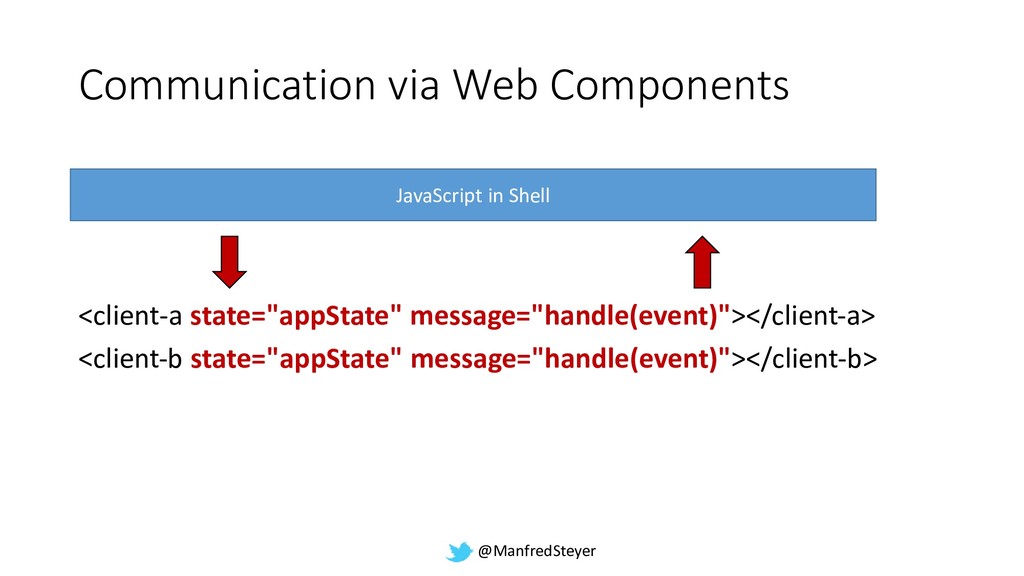 Communication via Web Components

JavaScript in Shell

<client-a state="appState" message="handle(event)"></client-a>
<client-b state="appState" message="handle(event)"></client-b>

@ManfredSteyer